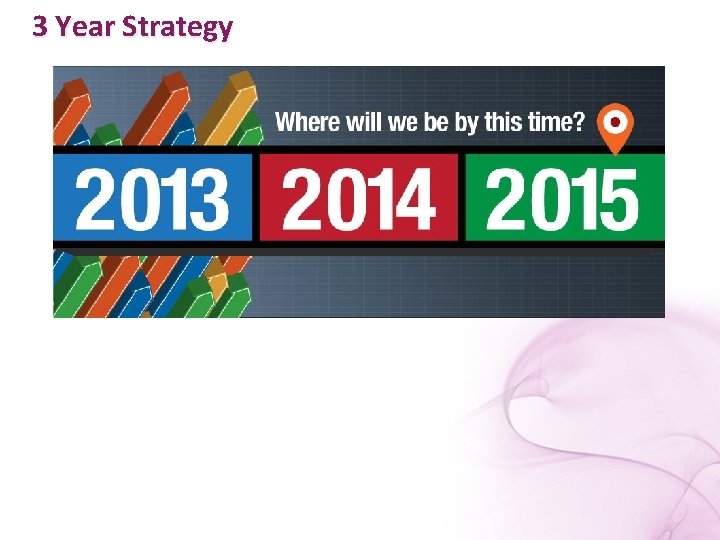 3 Year Strategy

Where will we be by this time?

2013 2014 2015